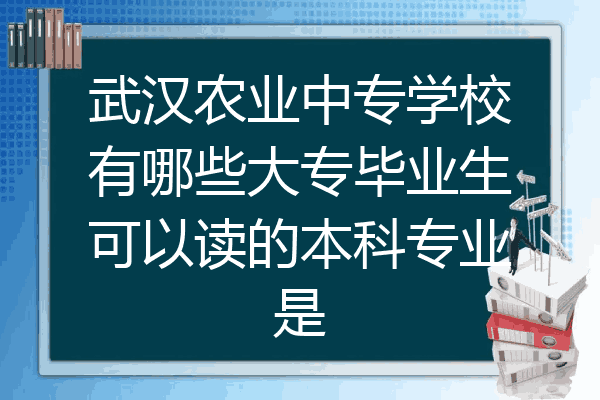 武汉农业中专学校有哪些大专毕业生可以读的本科专业是